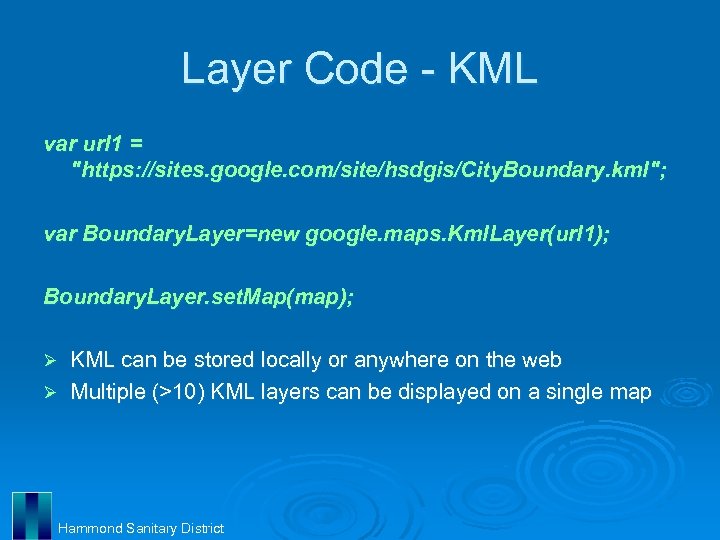 Layer Code - KML

var url1 = "https://sites.google.com/site/hsdgis/CityBoundary.kml";

var BoundaryLayer=new google.maps.KmlLayer(url1);

BoundaryLayer.setMap(map);

➢ KML can be stored locally or anywhere on the web
➢ Multiple (>10) KML layers can be displayed on a single map

Hammond Sanitary District